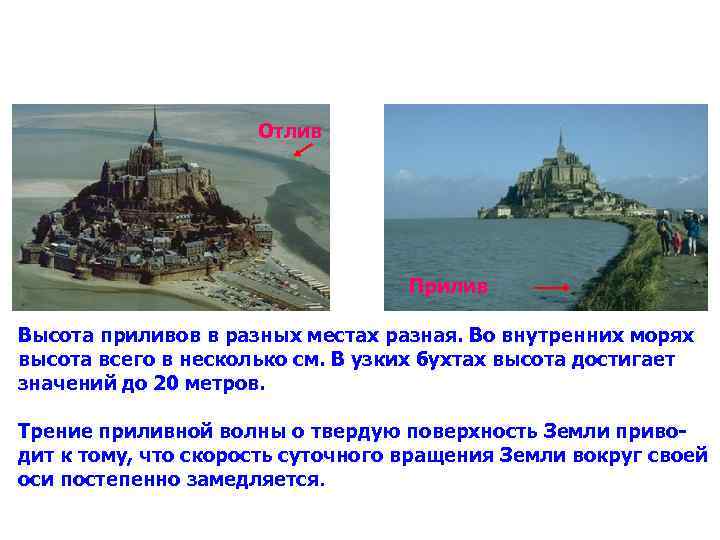 Отлив

Прилив

Высота приливов в разных местах разная. Во внутренних морях высота всего в несколько см. В узких бухтах высота достигает значений до 20 метров.

Трение приливной волны о твердую поверхность Земли приводит к тому, что скорость суточного вращения Земли вокруг своей оси постепенно замедляется.